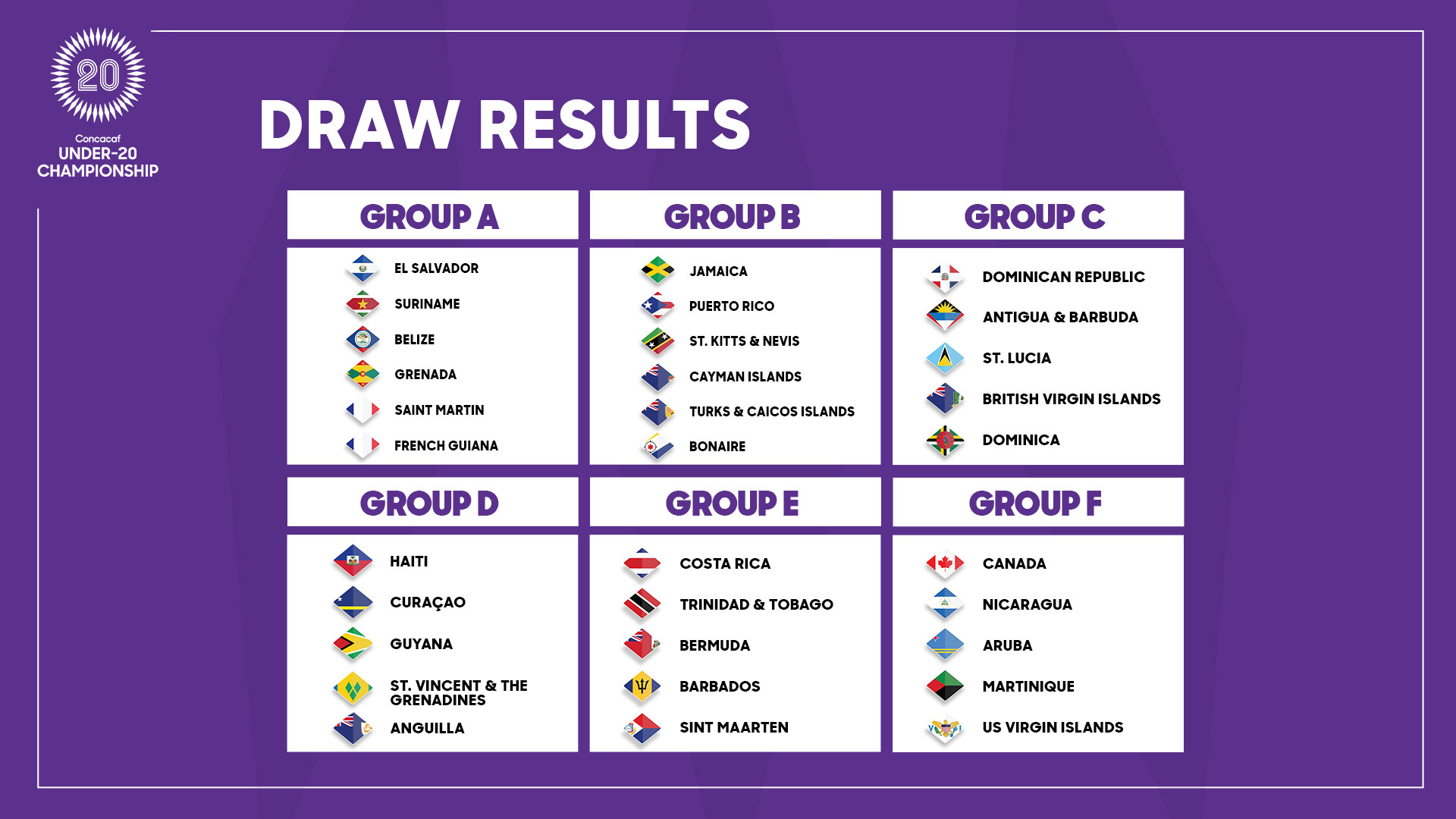 20
Concacaf
UNDER-20
CHAMPIONSHIP

DRAW RESULTS

GROUP A
EL SALVADOR
SURINAME
BELIZE
GRENADA
SAINT MARTIN
FRENCH GUIANA

GROUP B
JAMAICA
PUERTO RICO
ST. KITTS & NEVIS
CAYMAN ISLANDS
TURKS & CAICOS ISLANDS
BONAIRE

GROUP C
DOMINICAN REPUBLIC
ANTIGUA & BARBUDA
ST. LUCIA
BRITISH VIRGIN ISLANDS
DOMINICA

GROUP D
HAITI
CURAÇAO
GUYANA
ST. VINCENT & THE GRENADINES
ANGUILLA

GROUP E
COSTA RICA
TRINIDAD & TOBAGO
BERMUDA
BARBADOS
SINT MAARTEN

GROUP F
CANADA
NICARAGUA
ARUBA
MARTINIQUE
US VIRGIN ISLANDS